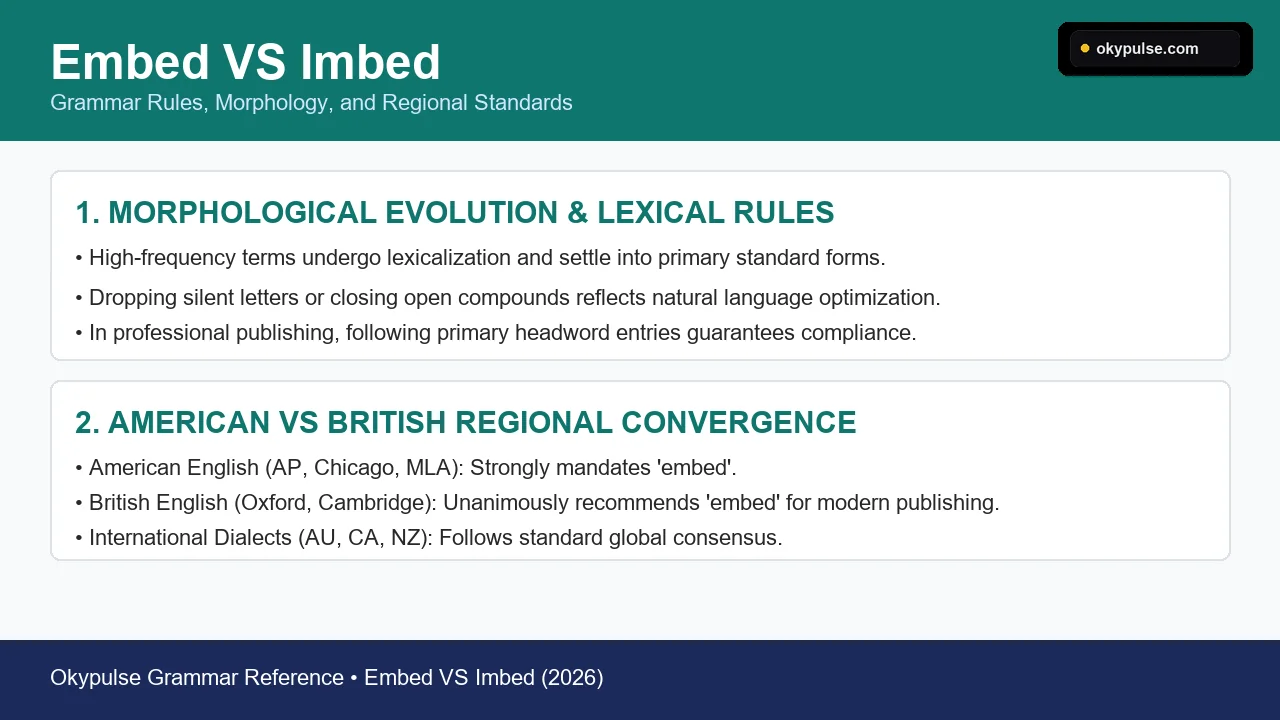 Embed VS Imbed
Grammar Rules, Morphology, and Regional Standards

okypulse.com

1. MORPHOLOGICAL EVOLUTION & LEXICAL RULES
• High-frequency terms undergo lexicalization and settle into primary standard forms.
• Dropping silent letters or closing open compounds reflects natural language optimization.
• In professional publishing, following primary headword entries guarantees compliance.

2. AMERICAN VS BRITISH REGIONAL CONVERGENCE
• American English (AP, Chicago, MLA): Strongly mandates 'embed'.
• British English (Oxford, Cambridge): Unanimously recommends 'embed' for modern publishing.
• International Dialects (AU, CA, NZ): Follows standard global consensus.

Okypulse Grammar Reference • Embed VS Imbed (2026)